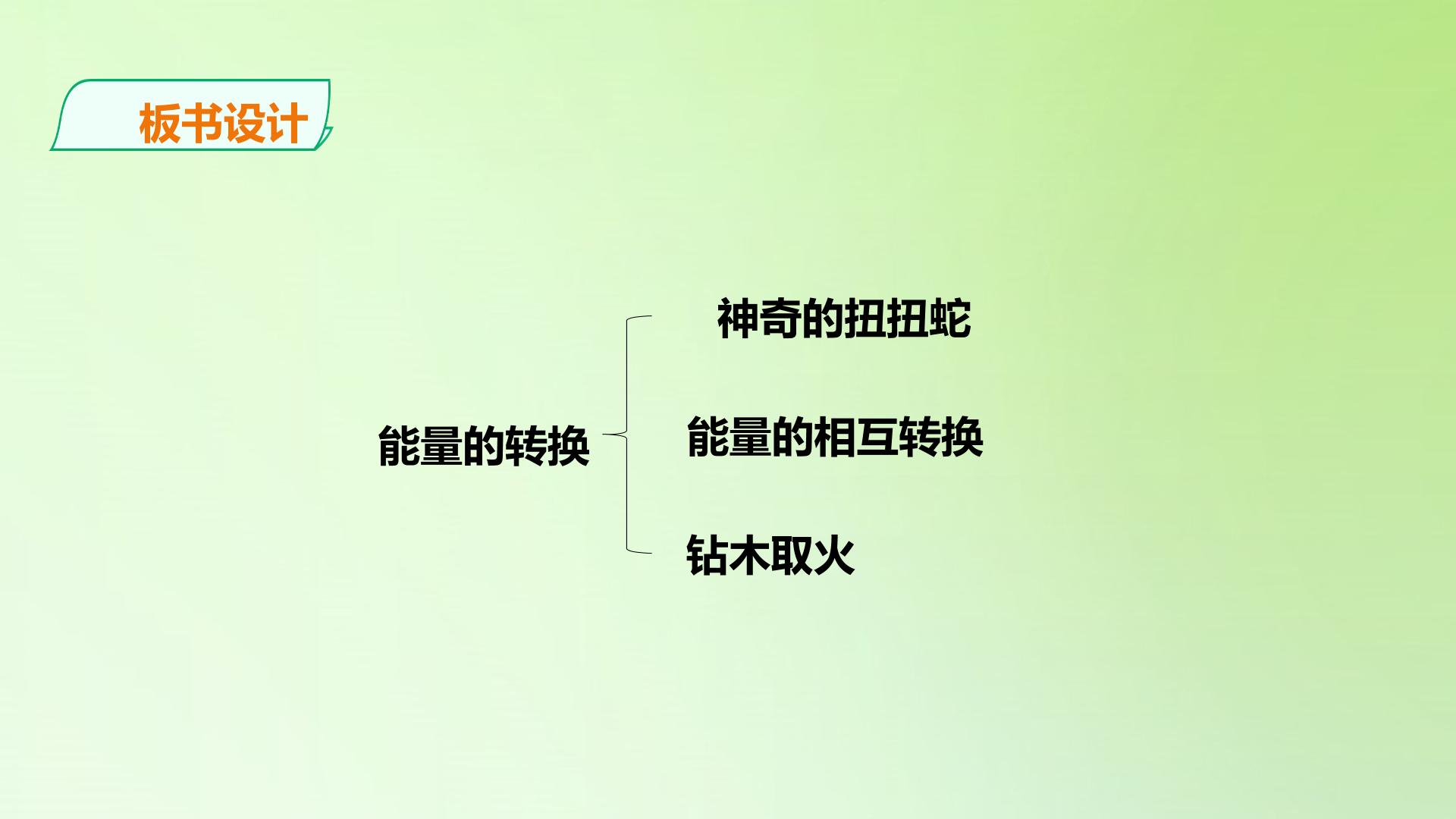 板书设计

能量的转换

神奇的扭扭蛇

能量的相互转换

钻木取火